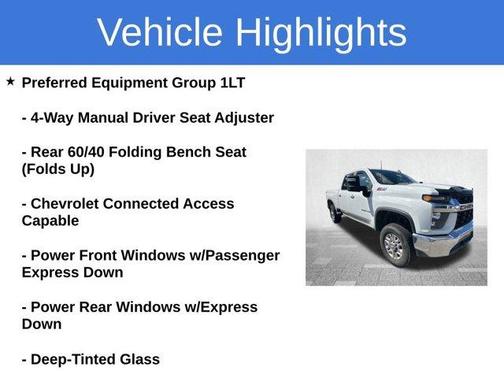 Vehicle Highlights

★ Preferred Equipment Group 1LT

- 4-Way Manual Driver Seat Adjuster

- Rear 60/40 Folding Bench Seat (Folds Up)

- Chevrolet Connected Access Capable

- Power Front Windows w/Passenger Express Down

- Power Rear Windows w/Express Down

- Deep-Tinted Glass